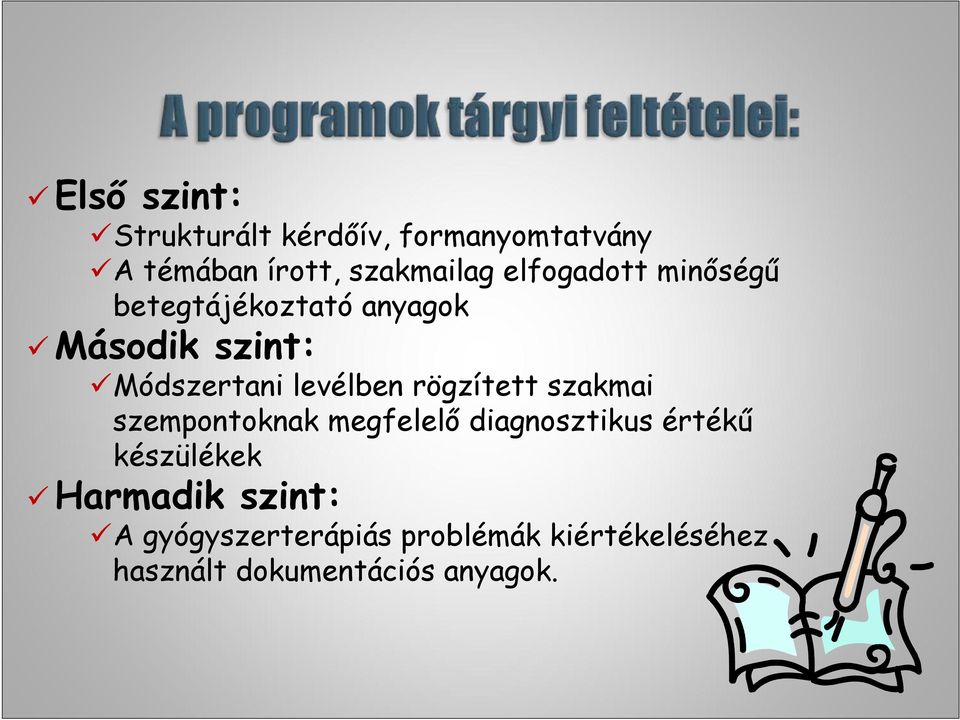 A programok tárgyi feltételei:

✓ Első szint:

✓ Strukturált kérdőív, formanyomtatvány

✓ A témában írott, szakmailag elfogadott minőségű betegtájékoztató anyagok

✓ Második szint:

✓ Módszertani levélben rögzített szakmai szempontoknak megfelelő diagnosztikus értékű készülékek

✓ Harmadik szint:

✓ A gyógyszerterápiás problémák kiértékeléséhez használt dokumentációs anyagok.